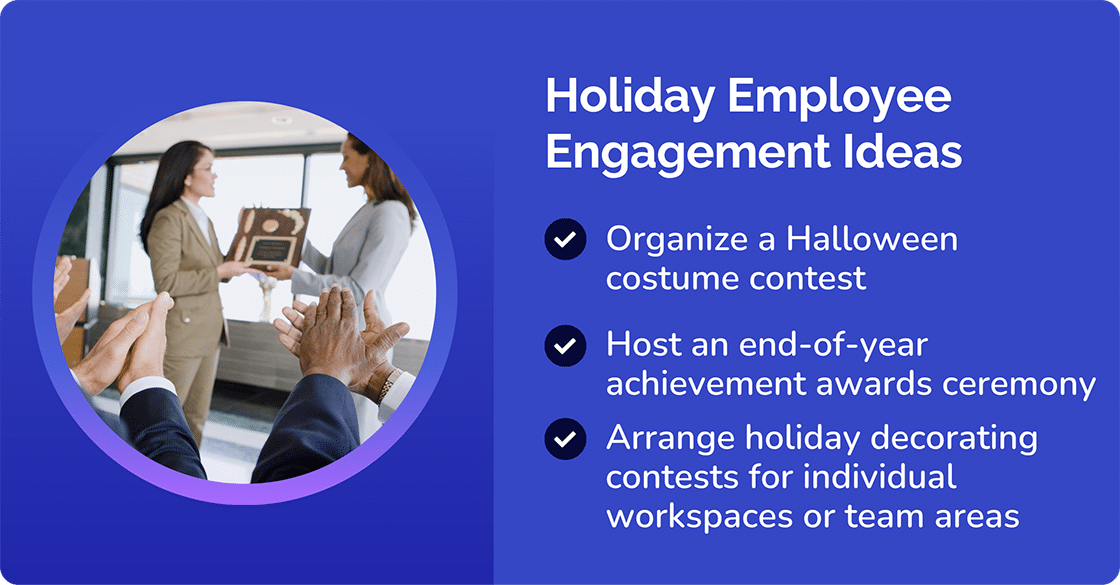 Holiday Employee Engagement Ideas

Organize a Halloween costume contest

Host an end-of-year achievement awards ceremony

Arrange holiday decorating contests for individual workspaces or team areas